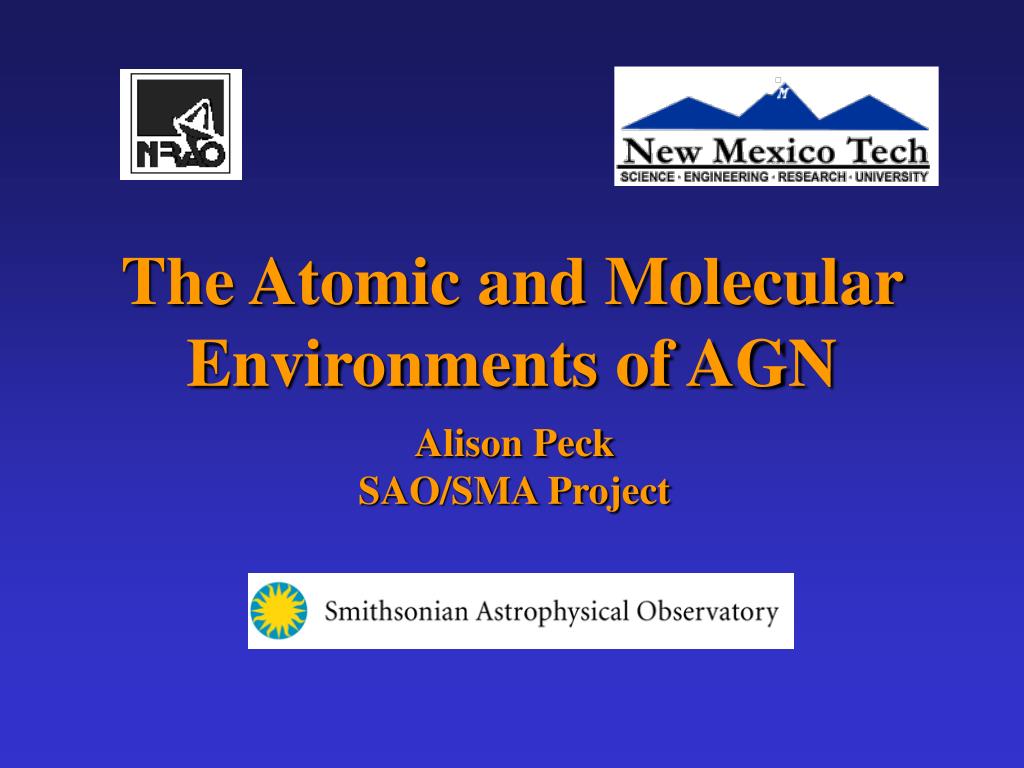 NRAO

New Mexico Tech
SCIENCE · ENGINEERING · RESEARCH · UNIVERSITY

The Atomic and Molecular Environments of AGN

Alison Peck
SAO/SMA Project

Smithsonian Astrophysical Observatory